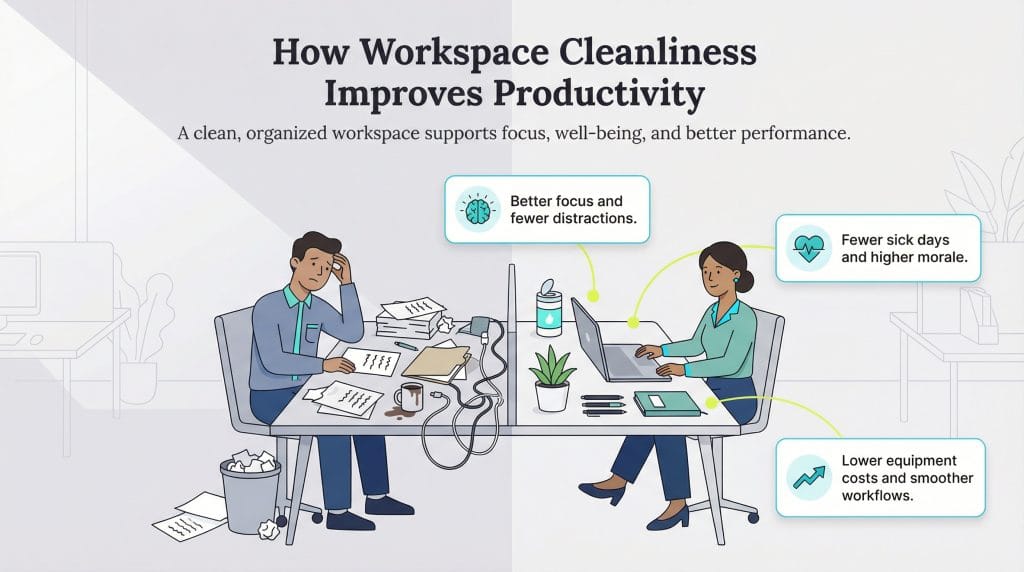 How Workspace Cleanliness Improves Productivity

A clean, organized workspace supports focus, well-being, and better performance.

Better focus and fewer distractions.

Fewer sick days and higher morale.

Lower equipment costs and smoother workflows.